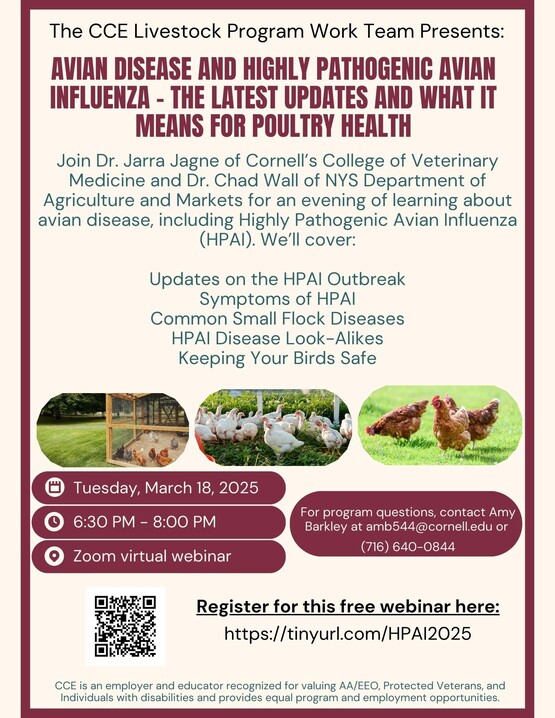 The CCE Livestock Program Work Team Presents:

AVIAN DISEASE AND HIGHLY PATHOGENIC AVIAN INFLUENZA - THE LATEST UPDATES AND WHAT IT MEANS FOR POULTRY HEALTH

Join Dr. Jarra Jagne of Cornell's College of Veterinary Medicine and Dr. Chad Wall of NYS Department of Agriculture and Markets for an evening of learning about avian disease, including Highly Pathogenic Avian Influenza (HPAI). We'll cover:

Updates on the HPAI Outbreak
Symptoms of HPAI
Common Small Flock Diseases
HPAI Disease Look-Alikes
Keeping Your Birds Safe

Tuesday, March 18, 2025

6:30 PM - 8:00 PM

Zoom virtual webinar

For program questions, contact Amy Barkley at amb544@cornell.edu or (716) 640-0844

Register for this free webinar here:
https://tinyurl.com/HPAI2025

CCE is an employer and educator recognized for valuing AA/EEO, Protected Veterans, and Individuals with disabilities and provides equal program and employment opportunities.